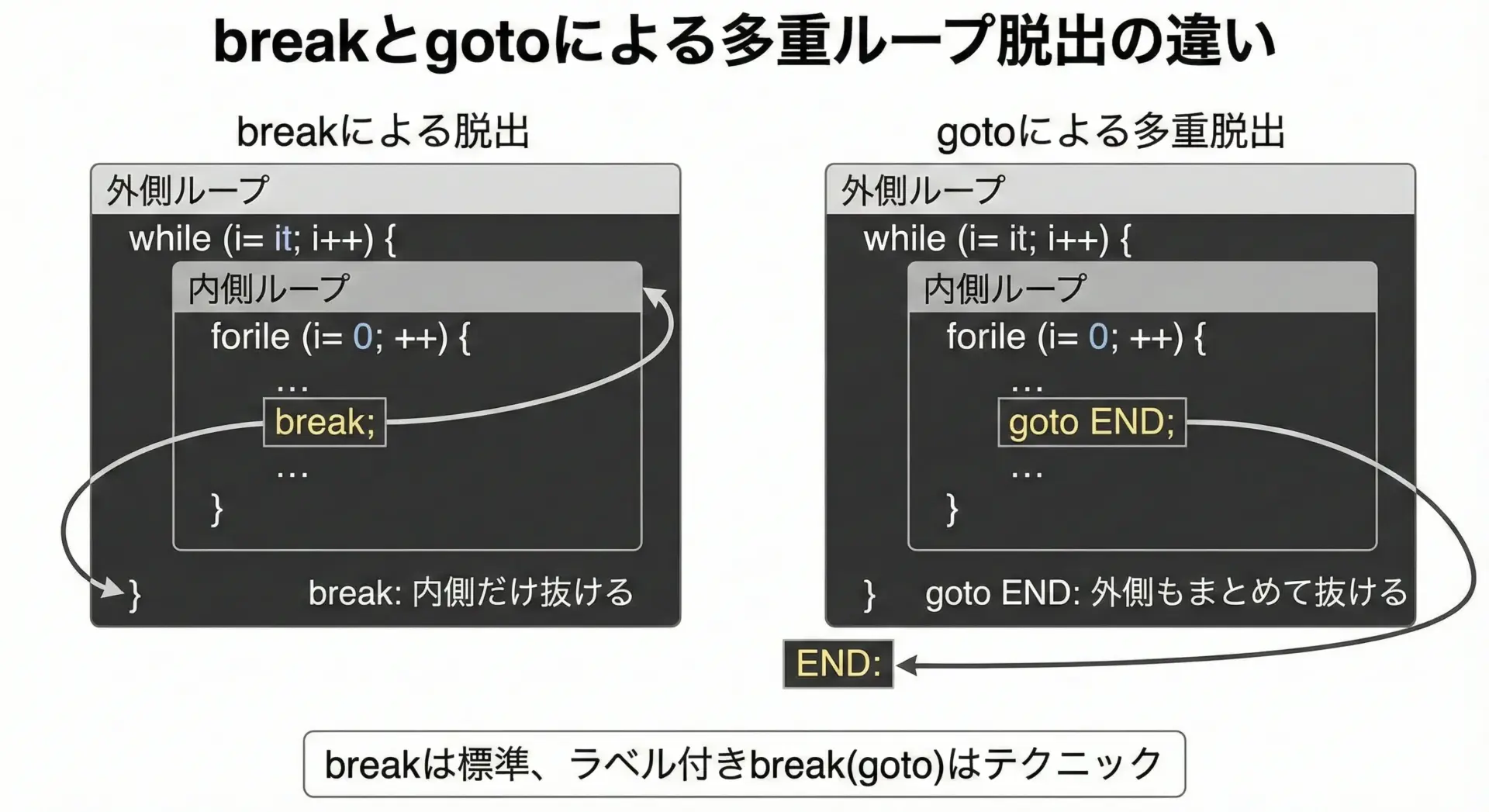 breakとgotoによる多重ループ脱出の違い

breakによる脱出

外側ループ

while (i= it; i++) {

内側ループ

forile (i= 0; ++) {

…

break;

…

}

}

break: 内側だけ抜ける

gotoによる多重脱出

外側ループ

while (i= it; i++) {

内側ループ

forile (i= 0; ++) {

…

goto END;

…

}

}

goto END: 外側もまとめて抜ける

END:

breakは標準、ラベル付きbreak(goto)はテクニック